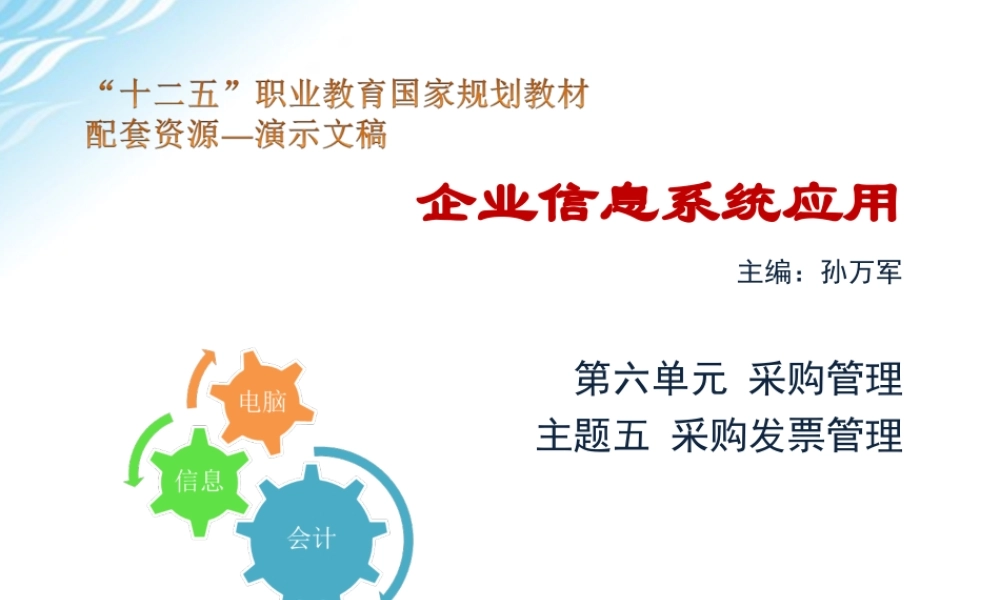 “十二五”职业教育国家规划教材
配套资源—演示文稿

企业信息系统应用

主编：孙万军

第六单元 采购管理
主题五 采购发票管理

电脑

信息

会计